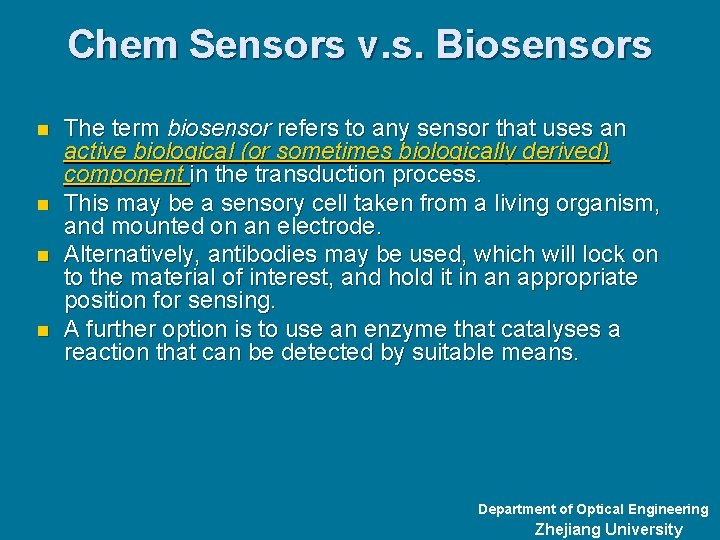 Chem Sensors v.s. Biosensors

- The term biosensor refers to any sensor that uses an active biological (or sometimes biologically derived) component in the transduction process.
- This may be a sensory cell taken from a living organism, and mounted on an electrode.
- Alternatively, antibodies may be used, which will lock on to the material of interest, and hold it in an appropriate position for sensing.
- A further option is to use an enzyme that catalyses a reaction that can be detected by suitable means.

Department of Optical Engineering
Zhejiang University